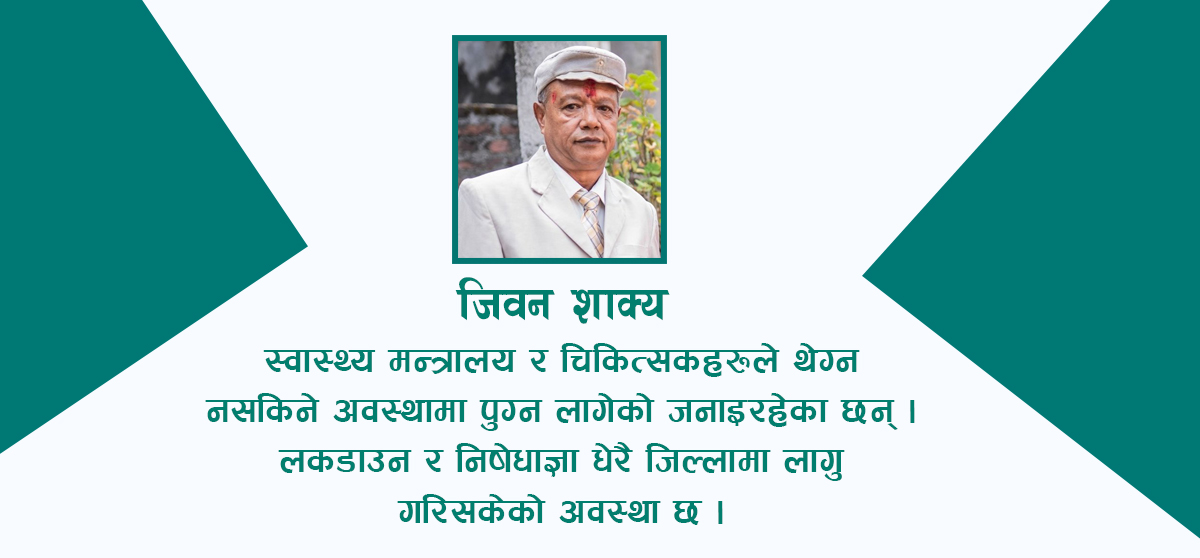 जिवन शाक्य

स्वास्थ्य मन्त्रालय र चिकित्सकहरुले थेग्न नसकिने अवस्थामा पुग्न लागेको जनाइरहेका छन् । लकडाउन र निषेधाज्ञा धेरै जिल्लामा लागु गरिसकेको अवस्था छ ।